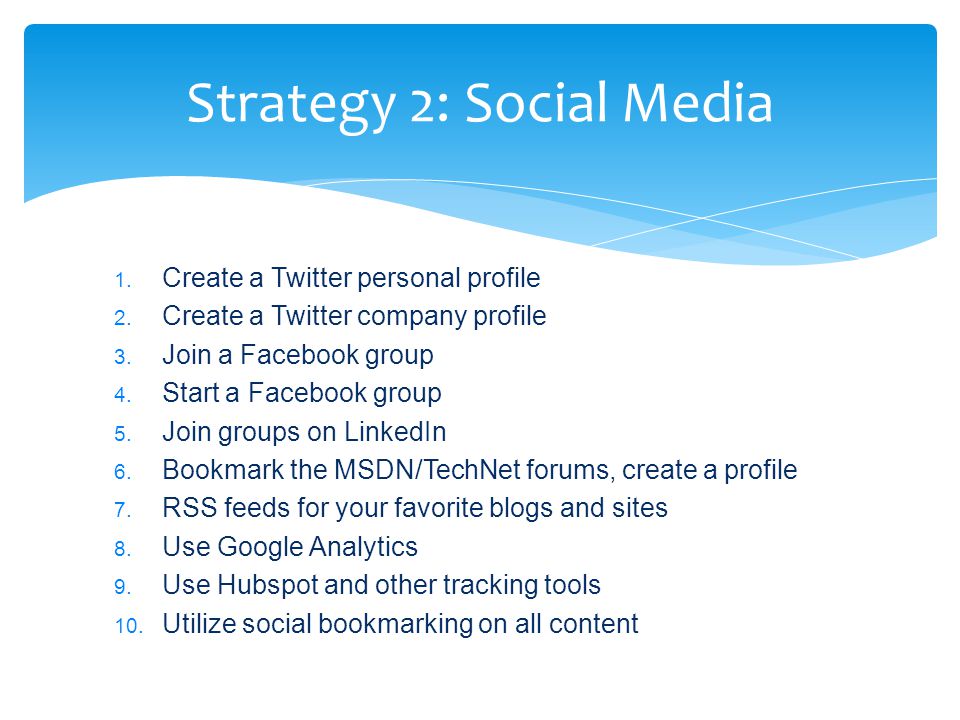 Strategy 2: Social Media

1. Create a Twitter personal profile
2. Create a Twitter company profile
3. Join a Facebook group
4. Start a Facebook group
5. Join groups on LinkedIn
6. Bookmark the MSDN/TechNet forums, create a profile
7. RSS feeds for your favorite blogs and sites
8. Use Google Analytics
9. Use Hubspot and other tracking tools
10. Utilize social bookmarking on all content